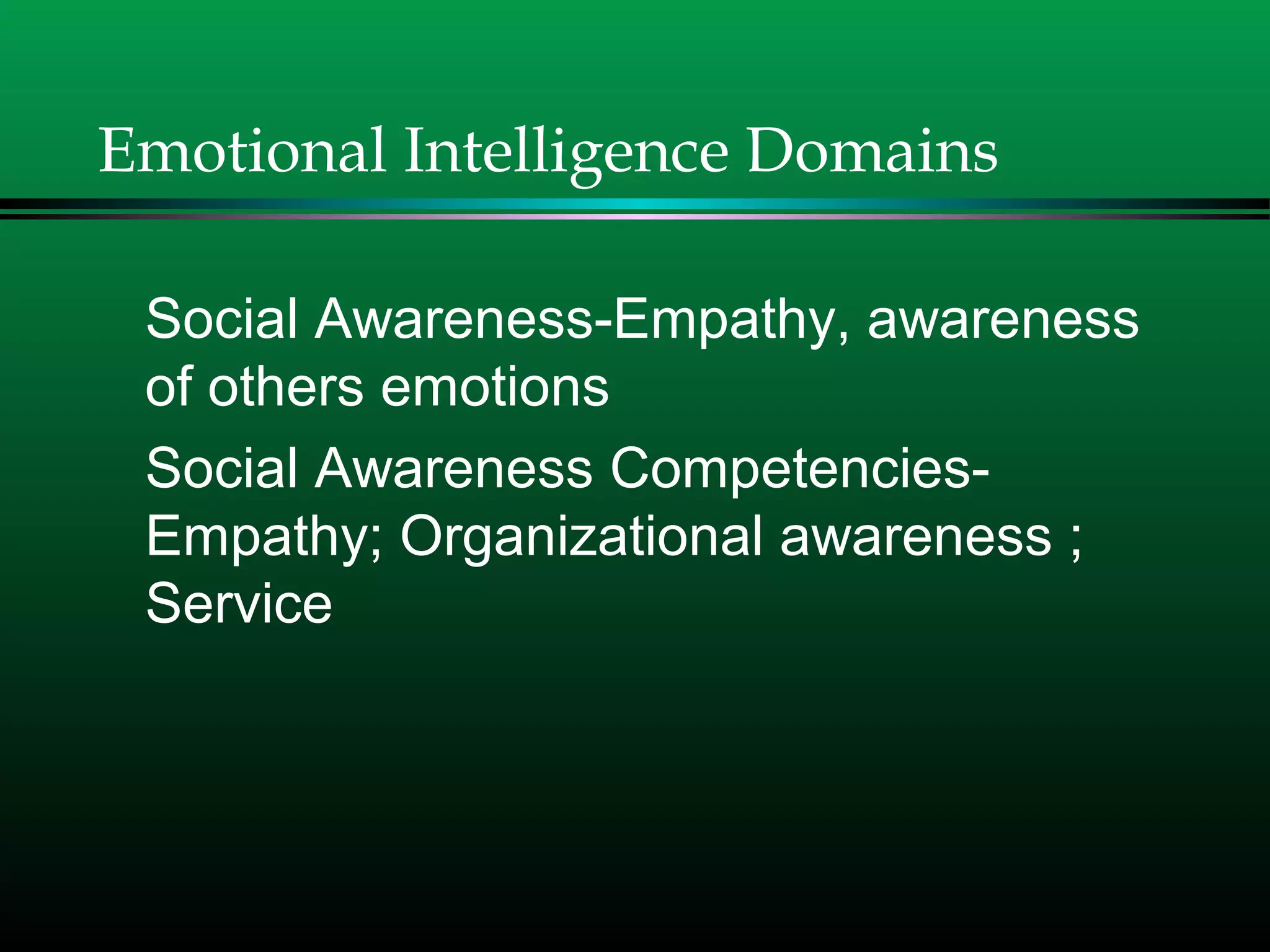 Emotional Intelligence Domains

Social Awareness-Empathy, awareness of others emotions

Social Awareness Competencies-Empathy; Organizational awareness ; Service